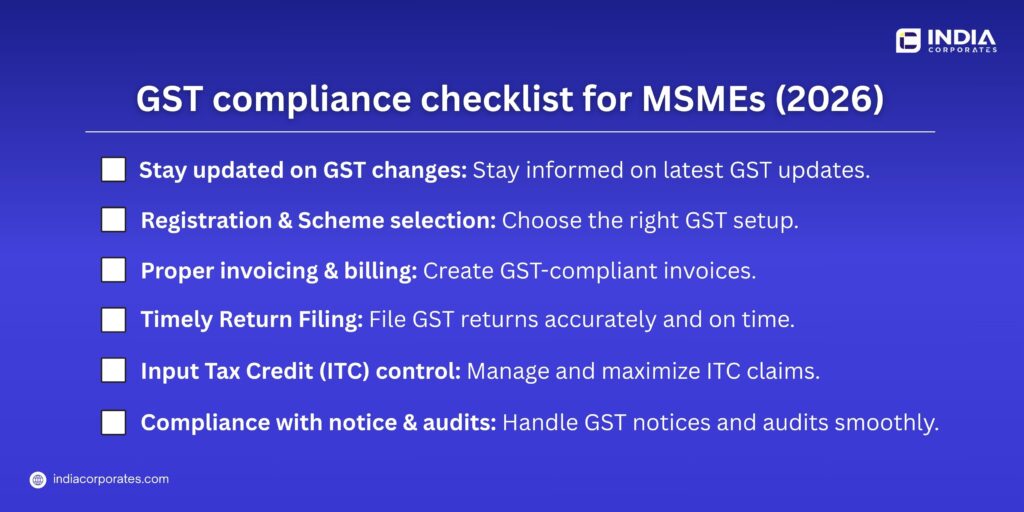 INDIA CORPORATES

GST compliance checklist for MSMEs (2026)

Stay updated on GST changes: Stay informed on latest GST updates.

Registration & Scheme selection: Choose the right GST setup.

Proper invoicing & billing: Create GST-compliant invoices.

Timely Return Filing: File GST returns accurately and on time.

Input Tax Credit (ITC) control: Manage and maximize ITC claims.

Compliance with notice & audits: Handle GST notices and audits smoothly.

indiacorporates.com